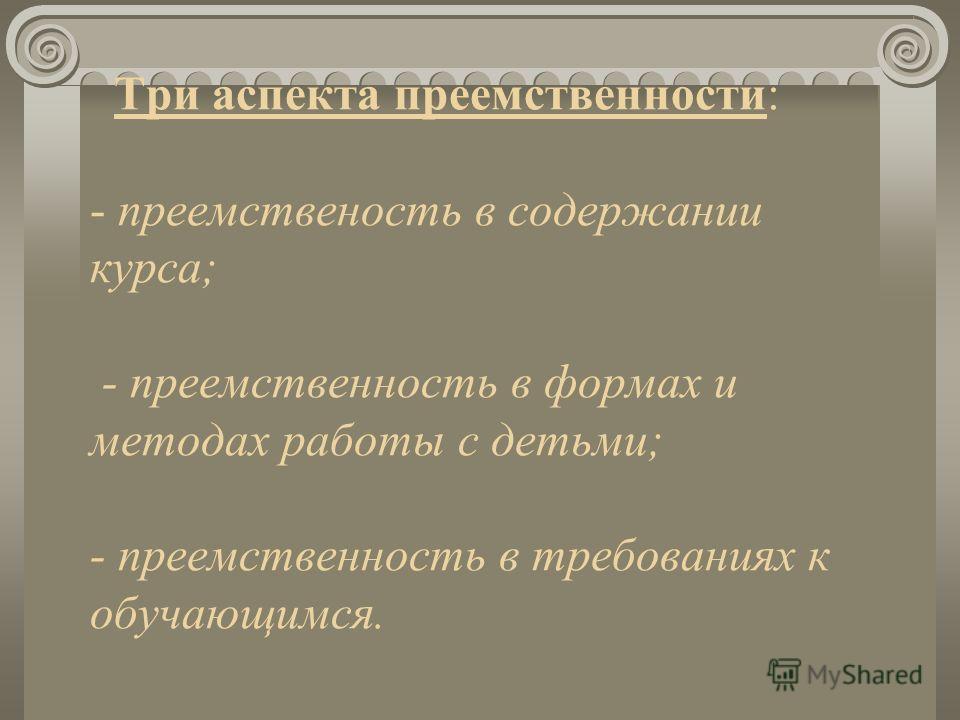 Три аспекта преемственности:

- преемственость в содержании курса;

- преемственность в формах и методах работы с детьми;

- преемственность в требованиях к обучающимся.

MyShared